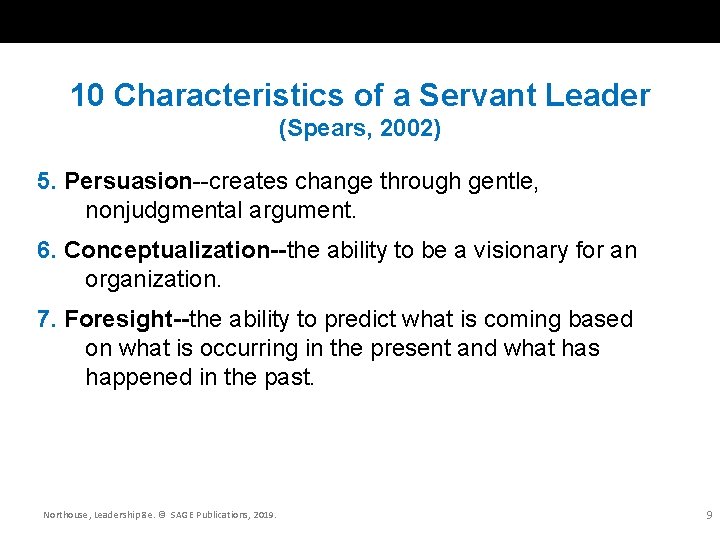 10 Characteristics of a Servant Leader
(Spears, 2002)

5. Persuasion--creates change through gentle, nonjudgmental argument.

6. Conceptualization--the ability to be a visionary for an organization.

7. Foresight--the ability to predict what is coming based on what is occurring in the present and what has happened in the past.

Northouse, Leadership 8e. © SAGE Publications, 2019.

9